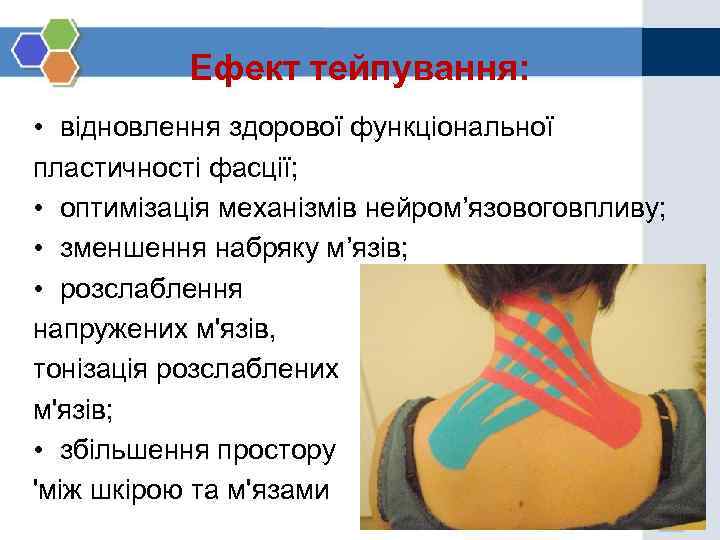 Ефект тейпування:

• відновлення здорової функціональної пластичності фасції;

• оптимізація механізмів нейром’язовоговпливу;

• зменшення набряку м’язів;

• розслаблення напружених м'язів, тонізація розслаблених м'язів;

• збільшення простору 'між шкірою та м'язами